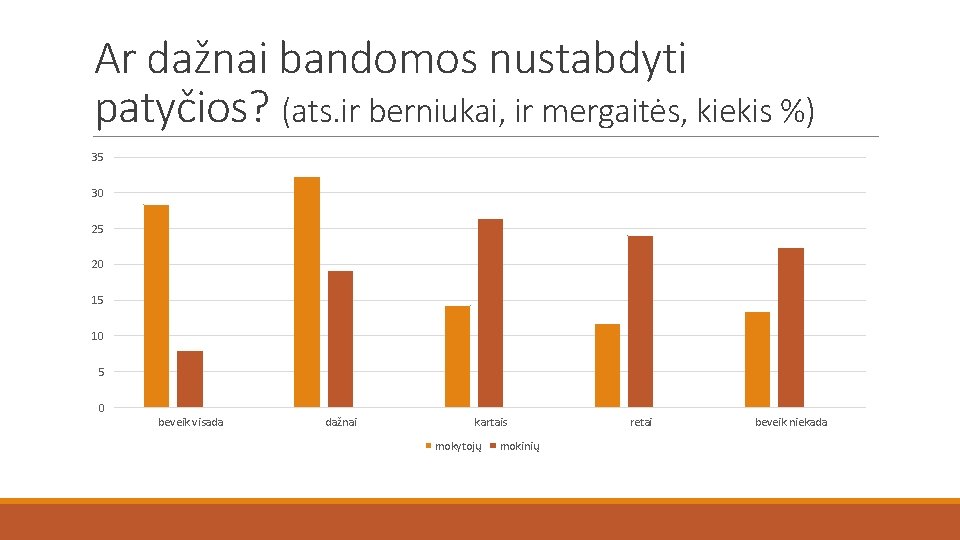 Ar dažnai bandomos nustabdyti patyčios? (ats.ir berniukai, ir mergaitės, kiekis %)

35
30
25
20
15
10
5
0

beveik visada
dažnai
kartais
retai
beveik niekada

mokytojų
mokinių